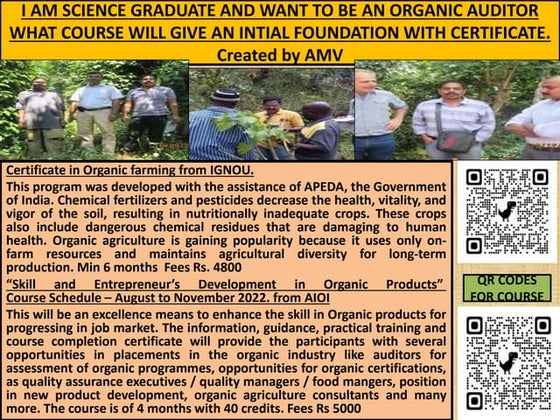 I AM SCIENCE GRADUATE AND WANT TO BE AN ORGANIC AUDITOR WHAT COURSE WILL GIVE AN INTIAL FOUNDATION WITH CERTIFICATE.
Created by AMV

Certificate in Organic farming from IGNOU.
This program was developed with the assistance of APEDA, the Government of India. Chemical fertilizers and pesticides decrease the health, vitality, and vigor of the soil, resulting in nutritionally inadequate crops. These crops also include dangerous chemical residues that are damaging to human health. Organic agriculture is gaining popularity because it uses only on-farm resources and maintains agricultural diversity for long-term production. Min 6 months Fees Rs. 4800
"Skill and Entrepreneur's Development in Organic Products" Course Schedule – August to November 2022. from AIOI
This will be an excellence means to enhance the skill in Organic products for progressing in job market. The information, guidance, practical training and course completion certificate will provide the participants with several opportunities in placements in the organic industry like auditors for assessment of organic programmes, opportunities for organic certifications, as quality assurance executives / quality managers / food mangers, position in new product development, organic agriculture consultants and many more. The course is of 4 months with 40 credits. Fees Rs 5000

QR CODES FOR COURSE